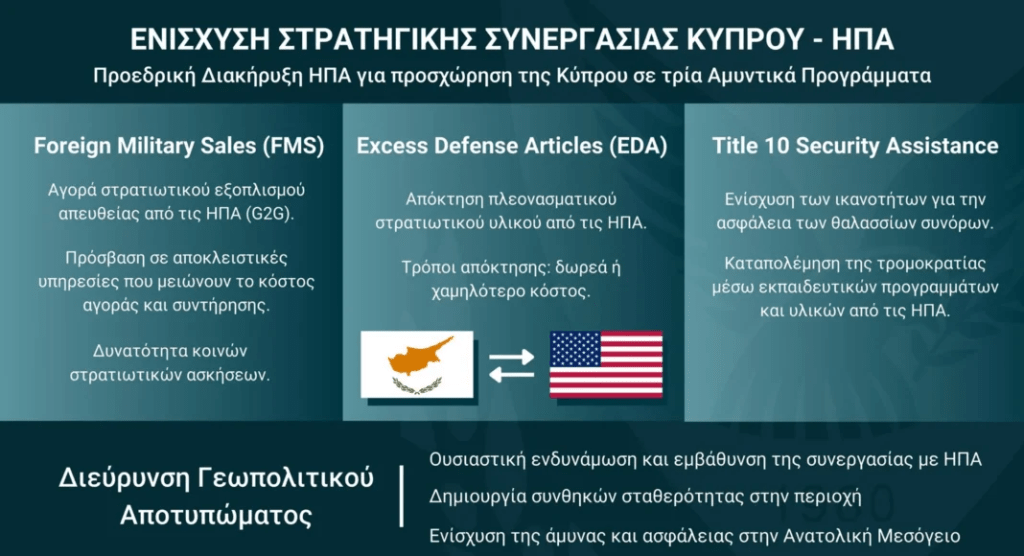 ΕΝΙΣΧΥΣΗ ΣΤΡΑΤΗΓΙΚΗΣ ΣΥΝΕΡΓΑΣΙΑΣ ΚΥΠΡΟΥ - ΗΠΑ

Προεδρική Διακήρυξη ΗΠΑ για προσχώρηση της Κύπρου σε τρία Αμυντικά Προγράμματα

Foreign Military Sales (FMS)

Αγορά στρατιωτικού εξοπλισμού απευθείας από τις ΗΠΑ (G2G).

Πρόσβαση σε αποκλειστικές υπηρεσίες που μειώνουν το κόστος αγοράς και συντήρησης.

Δυνατότητα κοινών στρατιωτικών ασκήσεων.

Excess Defense Articles (EDA)

Απόκτηση πλεονασματικού στρατιωτικού υλικού από τις ΗΠΑ.

Τρόποι απόκτησης: δωρεά ή χαμηλότερο κόστος.

Title 10 Security Assistance

Ενίσχυση των ικανοτήτων για την ασφάλεια των θαλασσίων συνόρων.

Καταπολέμηση της τρομοκρατίας μέσω εκπαιδευτικών προγραμμάτων και υλικών από τις ΗΠΑ.

Διεύρυνση Γεωπολιτικού Αποτυπώματος

Ουσιαστική ενδυνάμωση και εμβάθυνση της συνεργασίας με ΗΠΑ

Δημιουργία συνθηκών σταθερότητας στην περιοχή

Ενίσχυση της άμυνας και ασφάλειας στην Ανατολική Μεσόγειο